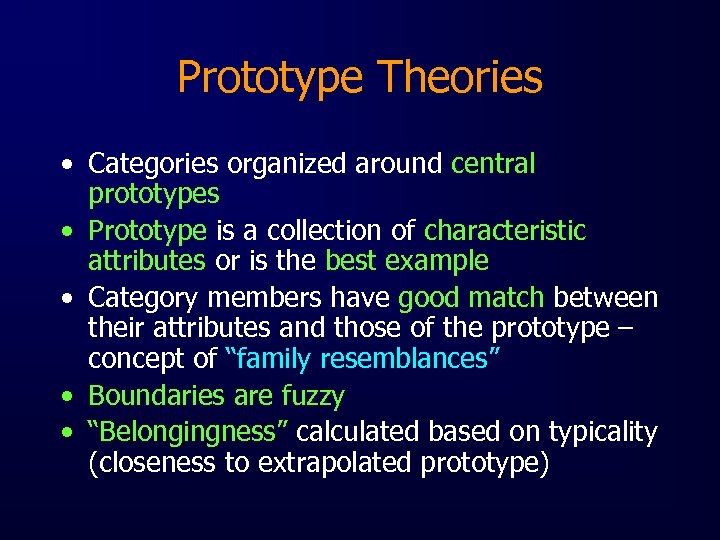 Prototype Theories

• Categories organized around central prototypes
• Prototype is a collection of characteristic attributes or is the best example
• Category members have good match between their attributes and those of the prototype – concept of “family resemblances”
• Boundaries are fuzzy
• “Belongingness” calculated based on typicality (closeness to extrapolated prototype)